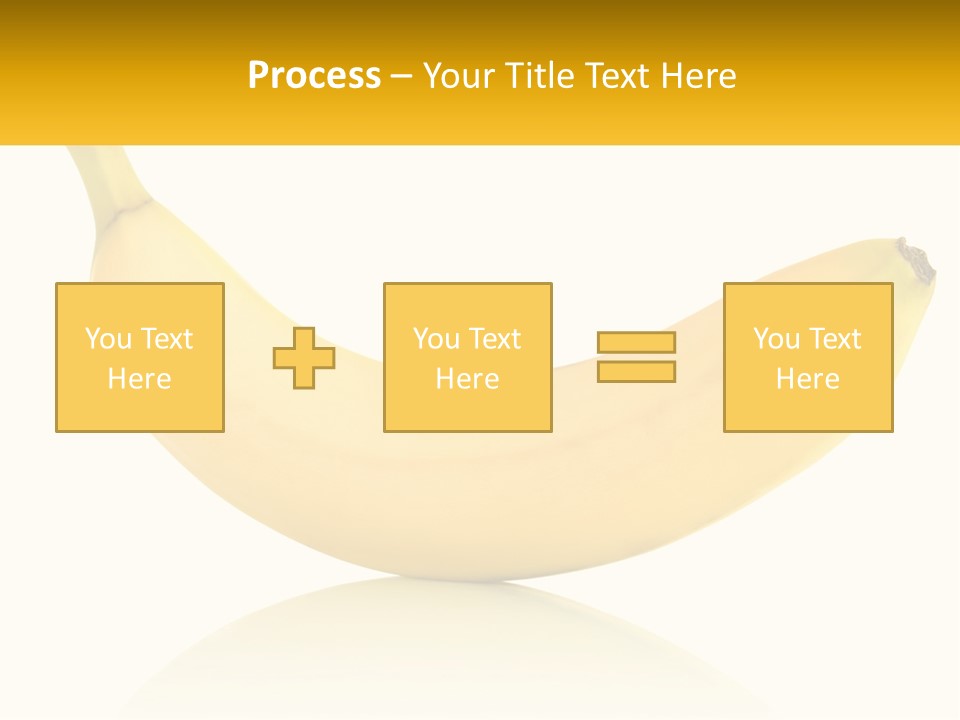 Process – Your Title Text Here

You Text Here

You Text Here

You Text Here